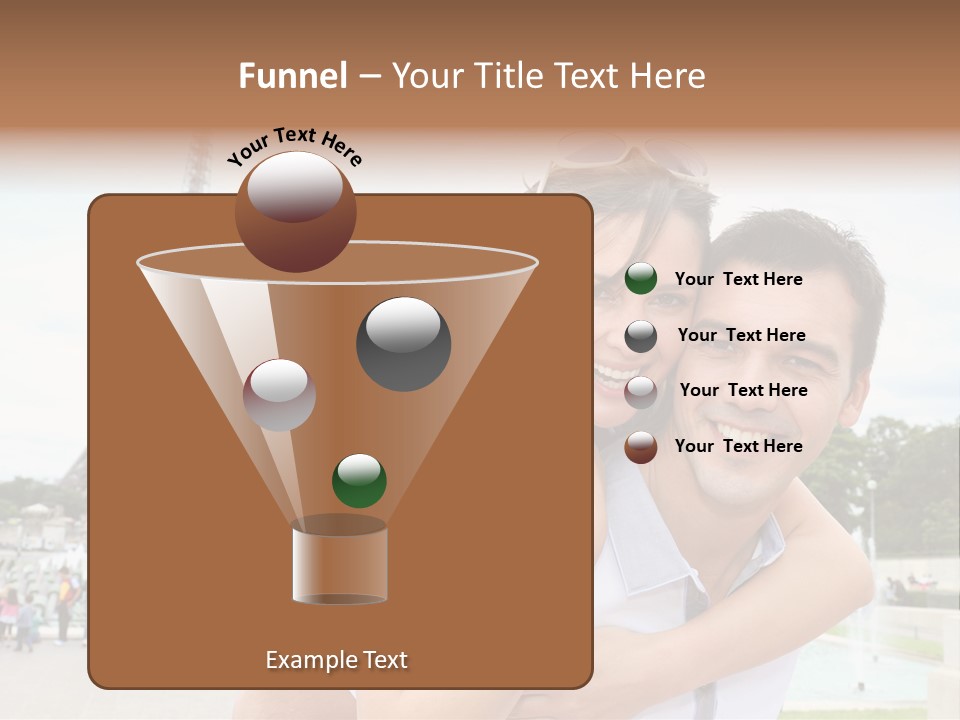 Funnel – Your Title Text Here

Your Text Here

Your Text Here

Your Text Here

Your Text Here

Your Text Here

Example Text